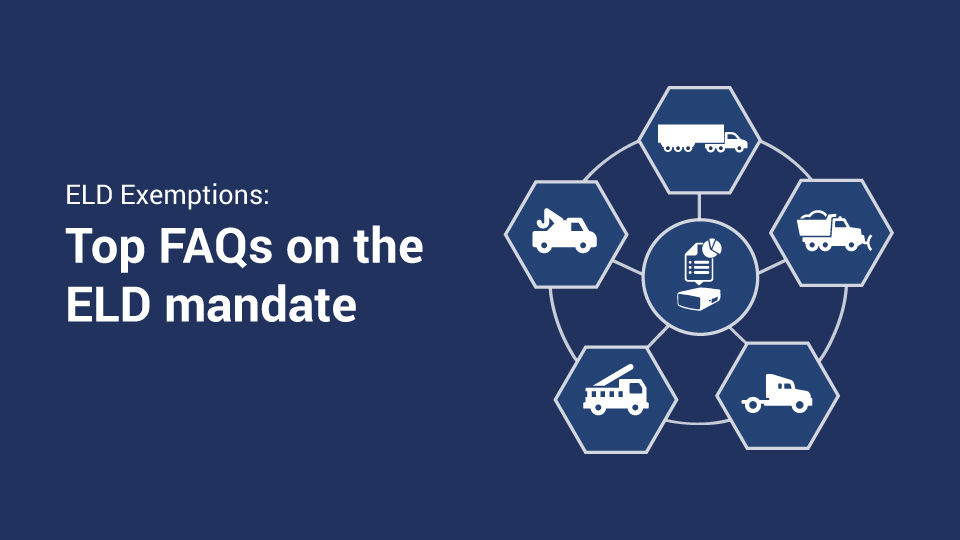 ELD Exemptions:

Top FAQs on the ELD mandate